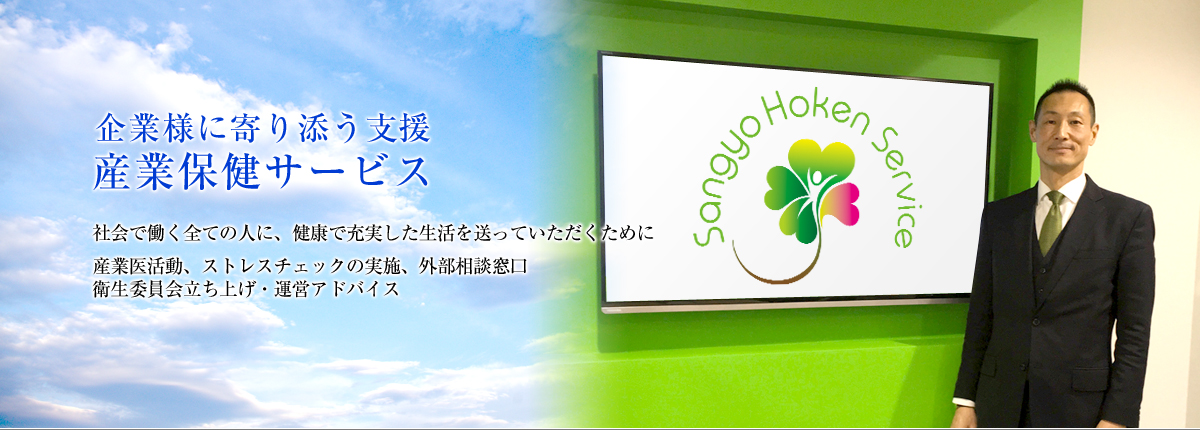 企業様に寄り添う支援
産業保健サービス

社会で働く全ての人に、健康で充実した生活を送っていただくために

産業医活動、ストレスチェックの実施、外部相談窓口
衛生委員会立ち上げ・運営アドバイス

Sangyo Hoken Service